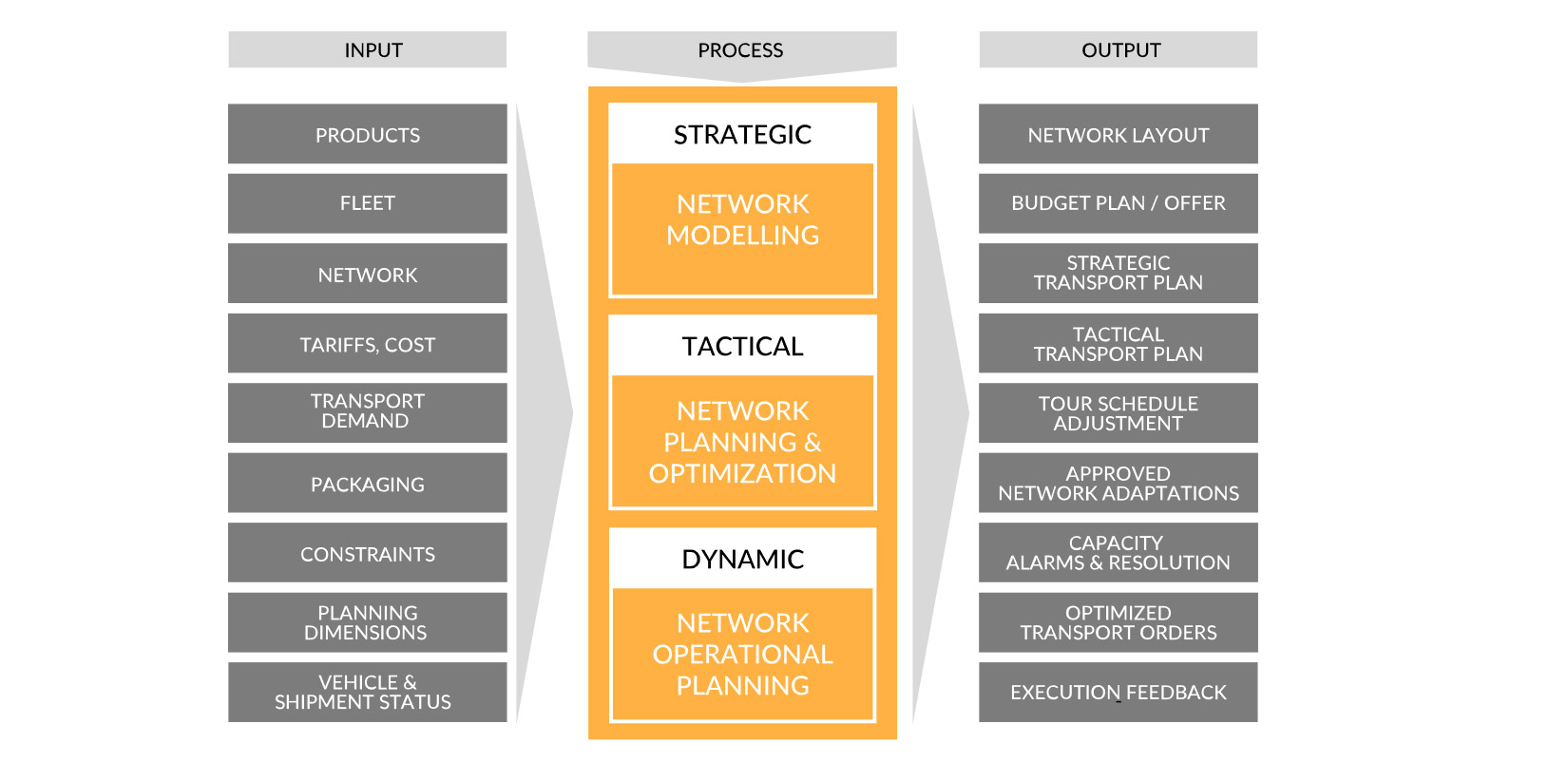 INPUT

PRODUCTS

FLEET

NETWORK

TARIFFS, COST

TRANSPORT DEMAND

PACKAGING

CONSTRAINTS

PLANNING DIMENSIONS

VEHICLE & SHIPMENT STATUS

PROCESS

STRATEGIC

NETWORK MODELLING

TACTICAL

NETWORK PLANNING & OPTIMIZATION

DYNAMIC

NETWORK OPERATIONAL PLANNING

OUTPUT

NETWORK LAYOUT

BUDGET PLAN / OFFER

STRATEGIC TRANSPORT PLAN

TACTICAL TRANSPORT PLAN

TOUR SCHEDULE ADJUSTMENT

APPROVED NETWORK ADAPTATIONS

CAPACITY ALARMS & RESOLUTION

OPTIMIZED TRANSPORT ORDERS

EXECUTION FEEDBACK